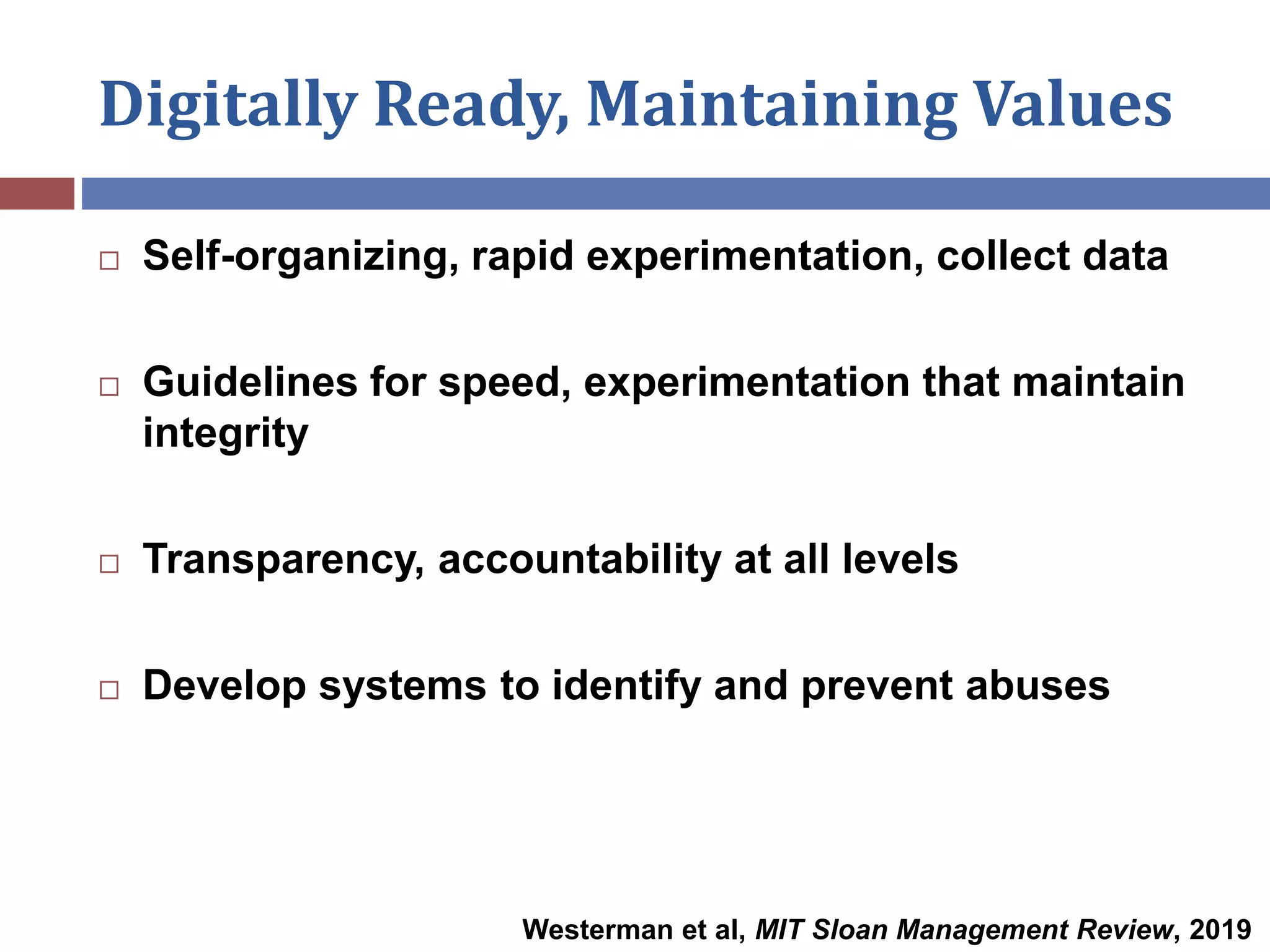 Digitally Ready, Maintaining Values

□ Self-organizing, rapid experimentation, collect data

□ Guidelines for speed, experimentation that maintain integrity

□ Transparency, accountability at all levels

□ Develop systems to identify and prevent abuses

Westerman et al, MIT Sloan Management Review, 2019